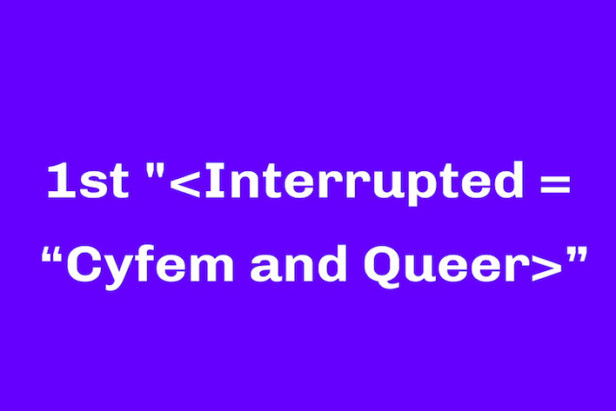 1st "<Interrupted = “Cyfem and Queer>”